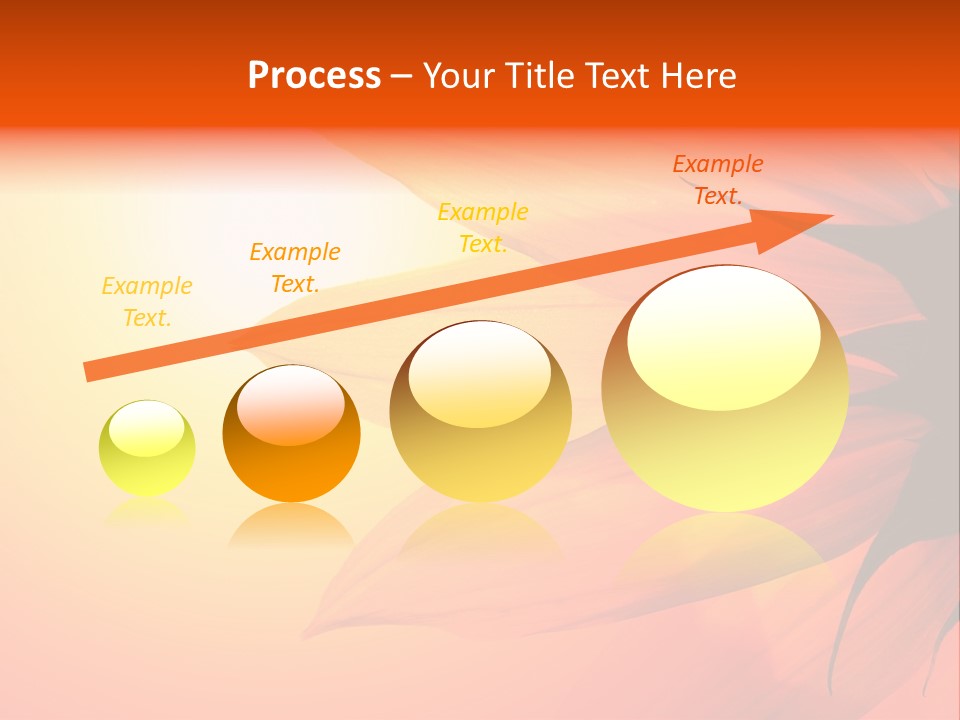 Process – Your Title Text Here

Example Text.

Example Text.

Example Text.

Example Text.